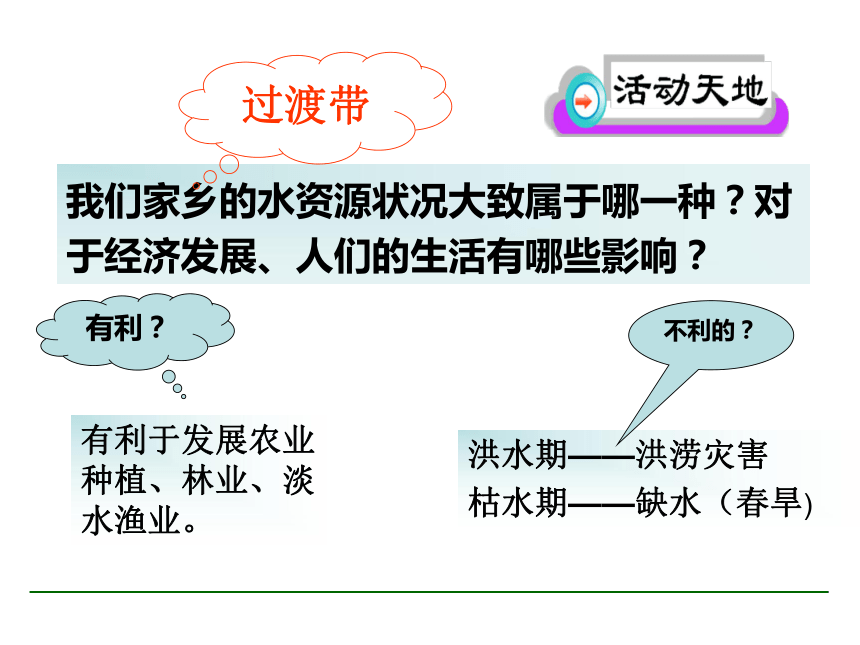 过渡带

活动天地

我们家乡的水资源状况大致属于哪一种？对于经济发展、人们的生活有哪些影响？

有利？

不利的？

有利于发展农业种植、林业、淡水渔业。

洪水期——洪涝灾害
枯水期——缺水（春旱)